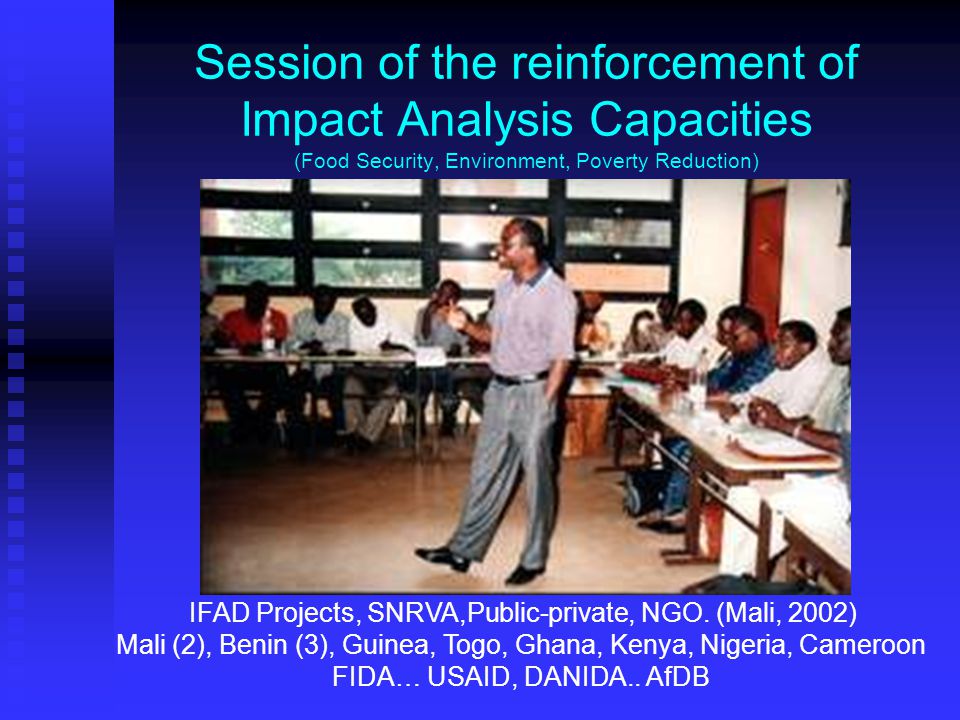 Session of the reinforcement of Impact Analysis Capacities
(Food Security, Environment, Poverty Reduction)

IFAD Projects, SNRVA,Public-private, NGO. (Mali, 2002)
Mali (2), Benin (3), Guinea, Togo, Ghana, Kenya, Nigeria, Cameroon
FIDA… USAID, DANIDA.. AfDB